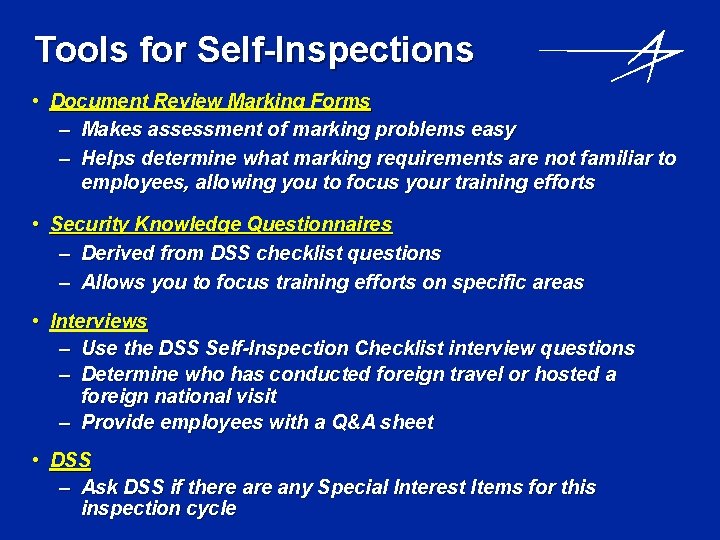 Tools for Self-Inspections

• Document Review Marking Forms
– Makes assessment of marking problems easy
– Helps determine what marking requirements are not familiar to employees, allowing you to focus your training efforts

• Security Knowledge Questionnaires
– Derived from DSS checklist questions
– Allows you to focus training efforts on specific areas

• Interviews
– Use the DSS Self-Inspection Checklist interview questions
– Determine who has conducted foreign travel or hosted a foreign national visit
– Provide employees with a Q&A sheet

• DSS
– Ask DSS if there are any Special Interest Items for this inspection cycle